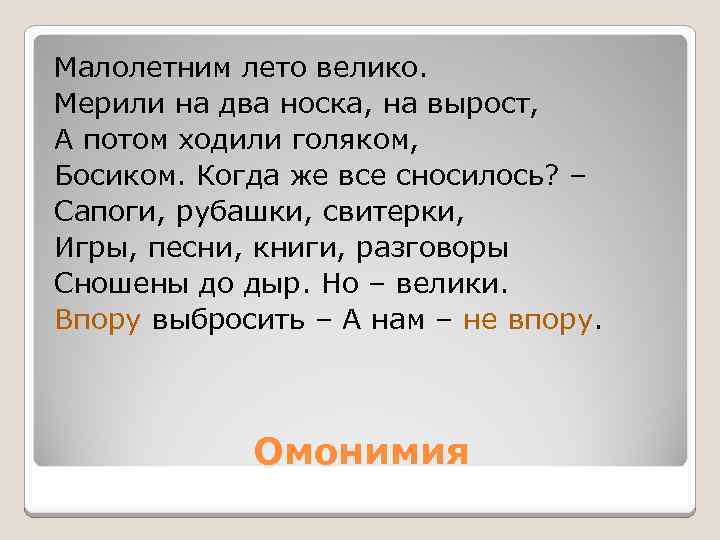 Малолетним лето велико.
Мерили на два носка, на вырост,
А потом ходили голяком,
Босиком. Когда же все сносилось? –
Сапоги, рубашки, свитерки,
Игры, песни, книги, разговоры
Сношены до дыр. Но – велики.
Впору выбросить – А нам – не впору.

Омонимия